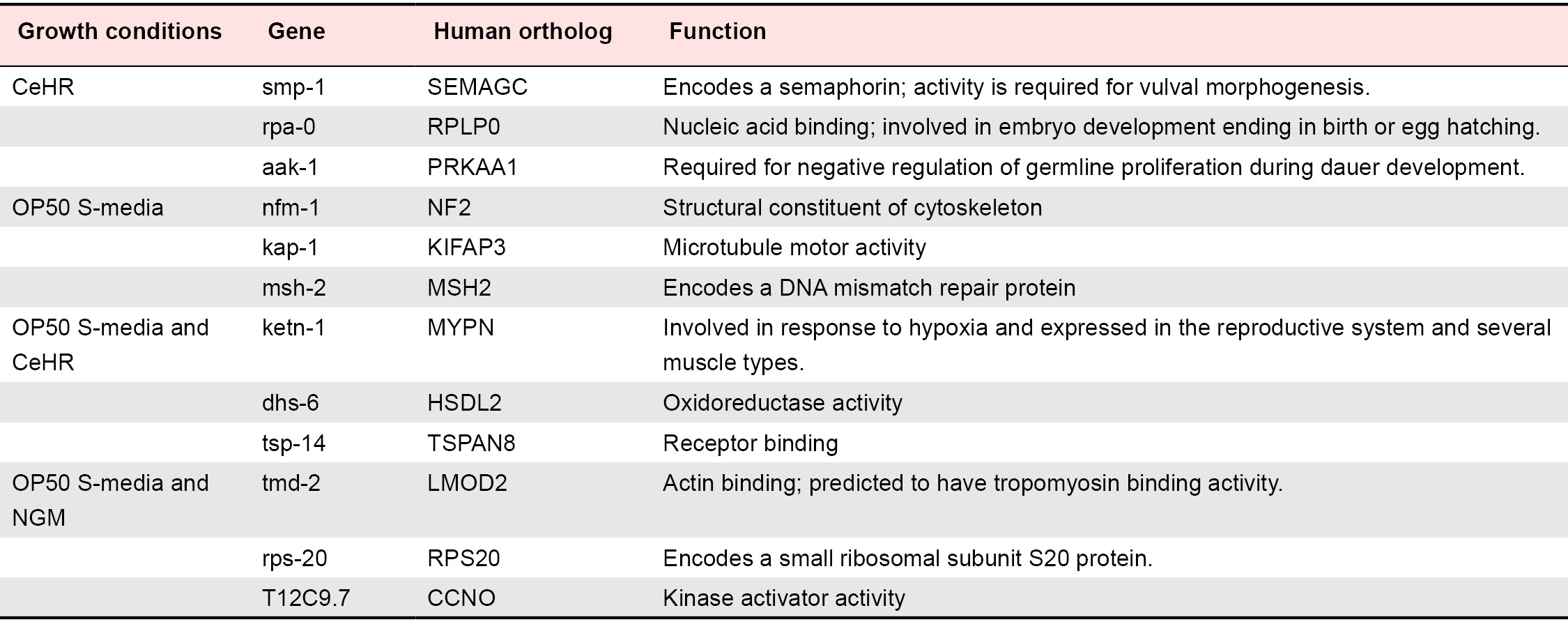 | Growth conditions | Gene | Human ortholog | Function |
|---|---|---|---|
| CeHR | smp-1 | SEMAGC | Encodes a semaphorin; activity is required for vulval morphogenesis. |
| | rpa-0 | RPLP0 | Nucleic acid binding; involved in embryo development ending in birth or egg hatching. |
| | aak-1 | PRKAA1 | Required for negative regulation of germline proliferation during dauer development. |
| OP50 S-media | nfm-1 | NF2 | Structural constituent of cytoskeleton |
| | kap-1 | KIFAP3 | Microtubule motor activity |
| | msh-2 | MSH2 | Encodes a DNA mismatch repair protein |
| OP50 S-media and CeHR | ketn-1 | MYPN | Involved in response to hypoxia and expressed in the reproductive system and several muscle types. |
| | dhs-6 | HSDL2 | Oxidoreductase activity |
| | tsp-14 | TSPAN8 | Receptor binding |
| OP50 S-media and NGM | tmd-2 | LMOD2 | Actin binding; predicted to have tropomyosin binding activity. |
| | rps-20 | RPS20 | Encodes a small ribosomal subunit S20 protein. |
| | T12C9.7 | CCNO | Kinase activator activity |